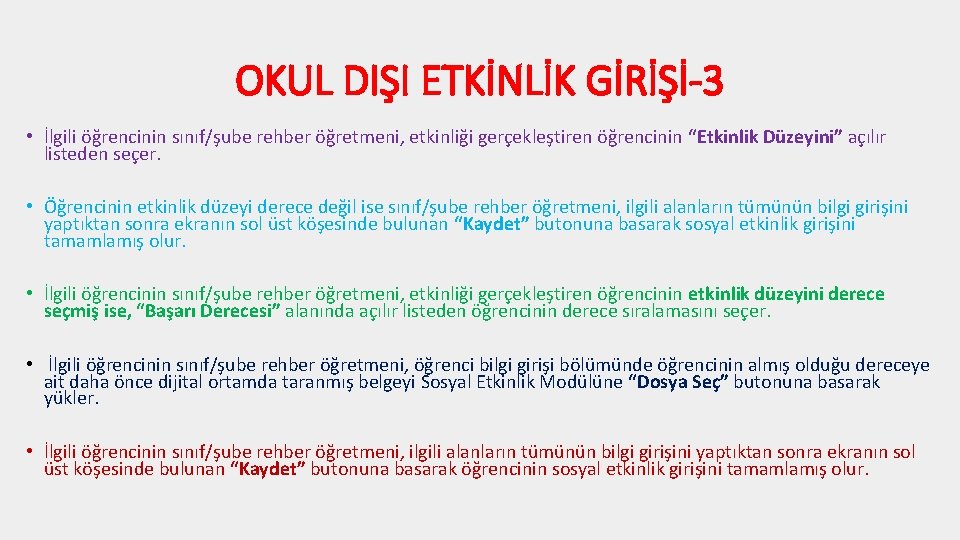 OKUL DIŞI ETKİNLİK GİRİŞİ-3

• İlgili öğrencinin sınıf/şube rehber öğretmeni, etkinliği gerçekleştiren öğrencinin "Etkinlik Düzeyini" açılır listeden seçer.

• Öğrencinin etkinlik düzeyi derece değil ise sınıf/şube rehber öğretmeni, ilgili alanların tümünün bilgi girişini yaptıktan sonra ekranın sol üst köşesinde bulunan "Kaydet" butonuna basarak sosyal etkinlik girişini tamamlamış olur.

• İlgili öğrencinin sınıf/şube rehber öğretmeni, etkinliği gerçekleştiren öğrencinin etkinlik düzeyini derece seçmiş ise, "Başarı Derecesi" alanında açılır listeden öğrencinin derece sıralamasını seçer.

• İlgili öğrencinin sınıf/şube rehber öğretmeni, öğrenci bilgi girişi bölümünde öğrencinin almış olduğu dereceye ait daha önce dijital ortamda taranmış belgeyi Sosyal Etkinlik Modülüne "Dosya Seç" butonuna basarak yükler.

• İlgili öğrencinin sınıf/şube rehber öğretmeni, ilgili alanların tümünün bilgi girişini yaptıktan sonra ekranın sol üst köşesinde bulunan "Kaydet" butonuna basarak öğrencinin sosyal etkinlik girişini tamamlamış olur.